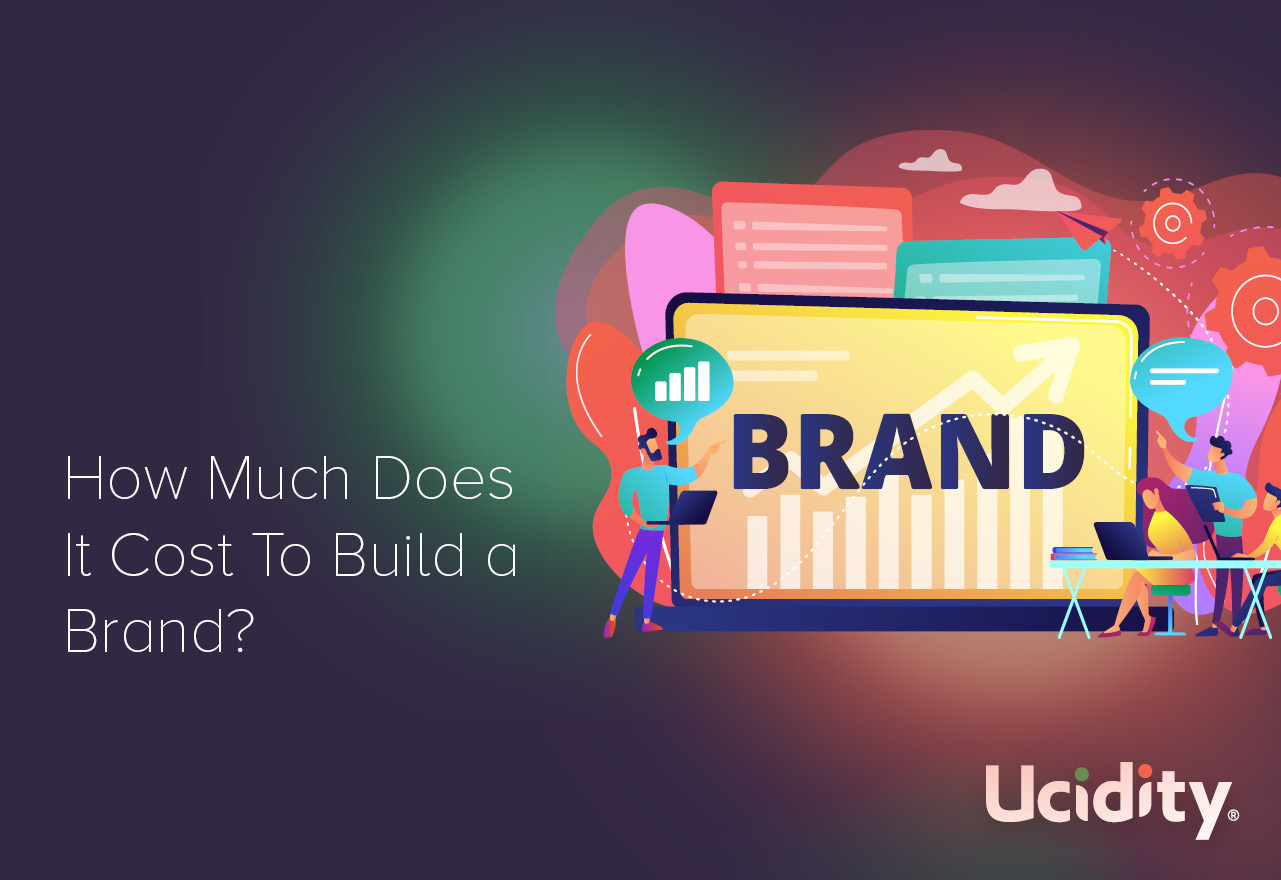 How Much Does It Cost To Build a Brand?

BRAND

Ucidity®